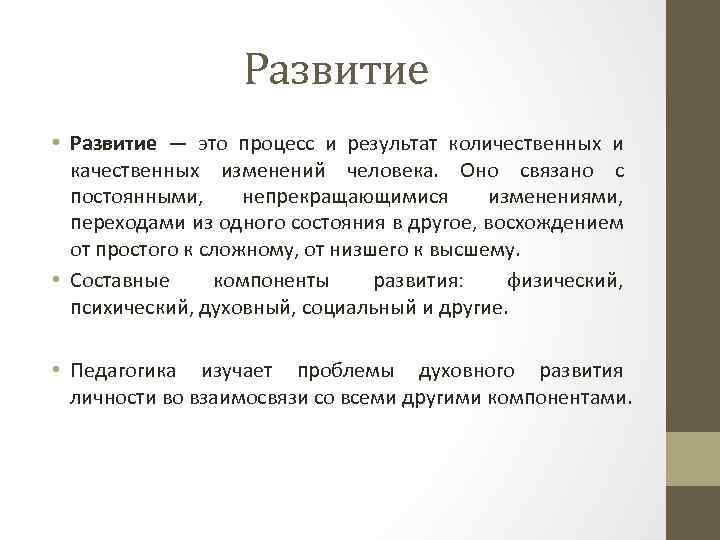 Развитие

• Развитие — это процесс и результат количественных и качественных изменений человека. Оно связано с постоянными, непрекращающимися изменениями, переходами из одного состояния в другое, восхождением от простого к сложному, от низшего к высшему.
• Составные компоненты развития: физический, психический, духовный, социальный и другие.

• Педагогика изучает проблемы духовного развития личности во взаимосвязи со всеми другими компонентами.